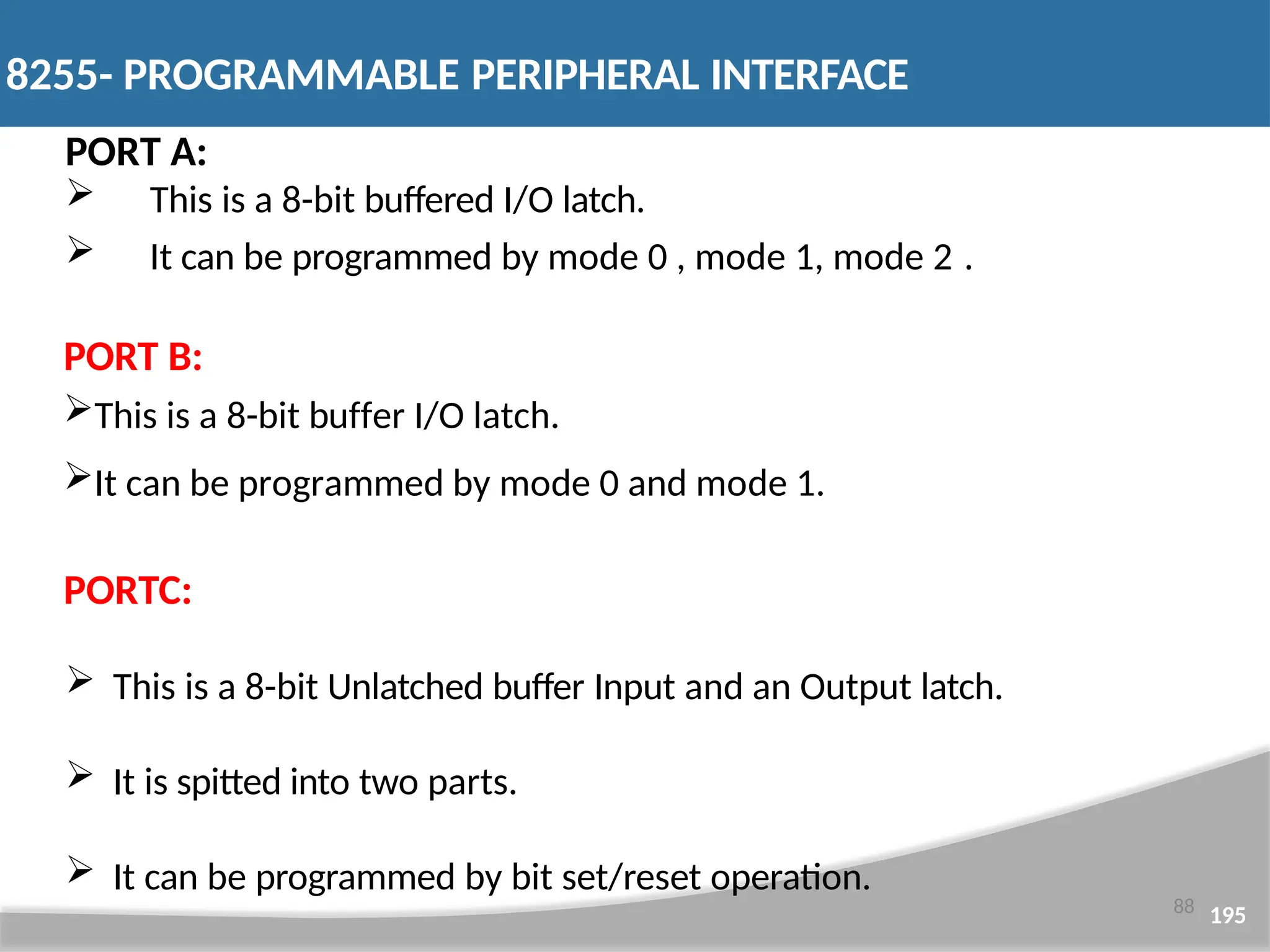 8255- PROGRAMMABLE PERIPHERAL INTERFACE

PORT A:

➢ This is a 8-bit buffered I/O latch.

➢ It can be programmed by mode 0 , mode 1, mode 2 .

PORT B:

➢This is a 8-bit buffer I/O latch.

➢It can be programmed by mode 0 and mode 1.

PORTC:

➢ This is a 8-bit Unlatched buffer Input and an Output latch.

➢ It is spitted into two parts.

➢ It can be programmed by bit set/reset operation.

88

195